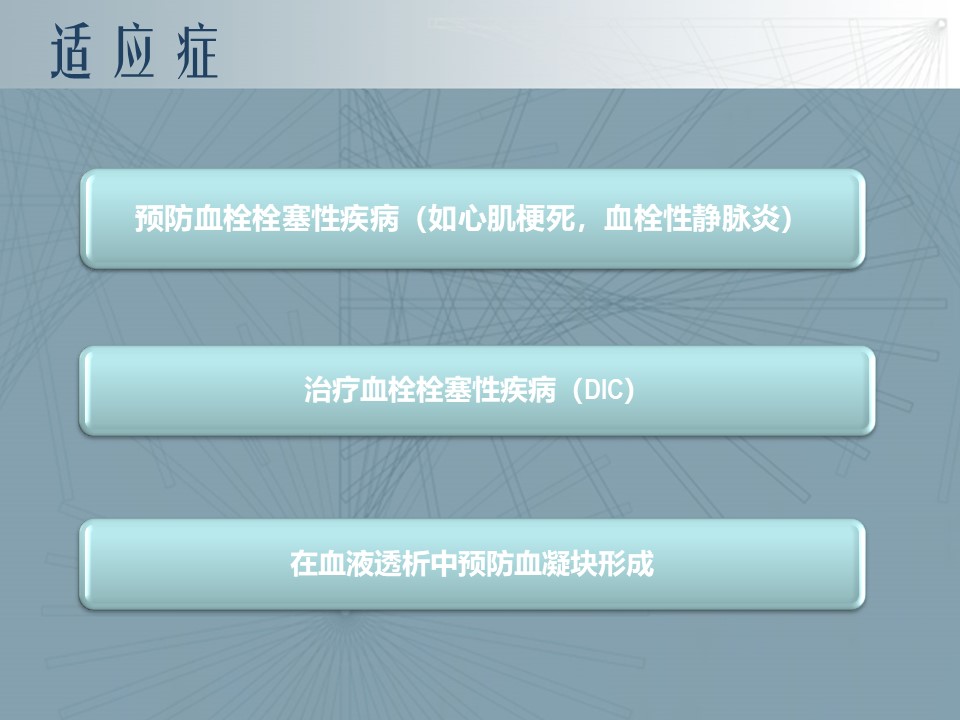 适应症

预防血栓栓塞性疾病（如心肌梗死，血栓性静脉炎）

治疗血栓栓塞性疾病（DIC）

在血液透析中预防血凝块形成